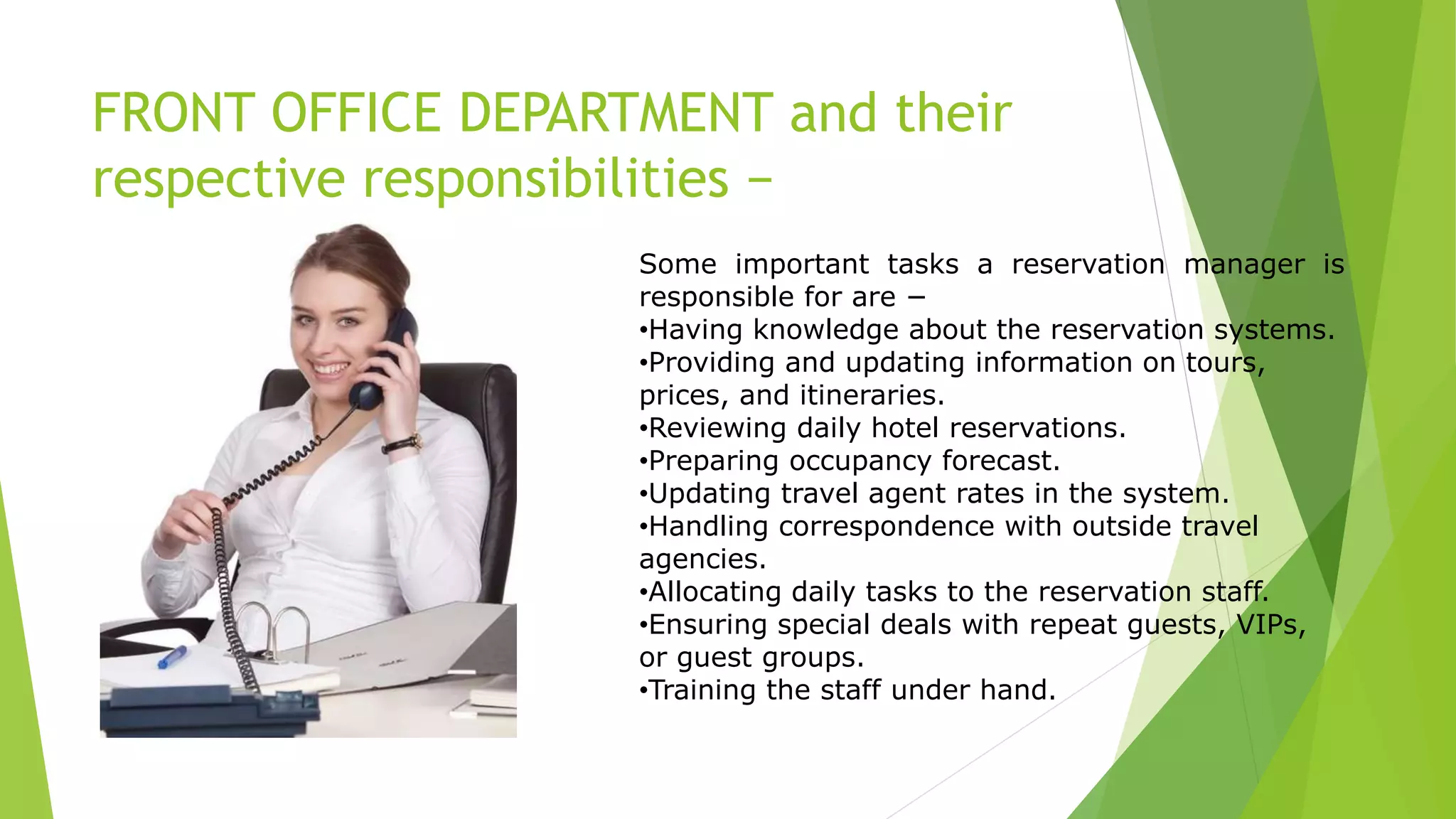 FRONT OFFICE DEPARTMENT and their respective responsibilities –

Some important tasks a reservation manager is responsible for are −
•Having knowledge about the reservation systems.
•Providing and updating information on tours, prices, and itineraries.
•Reviewing daily hotel reservations.
•Preparing occupancy forecast.
•Updating travel agent rates in the system.
•Handling correspondence with outside travel agencies.
•Allocating daily tasks to the reservation staff.
•Ensuring special deals with repeat guests, VIPs, or guest groups.
•Training the staff under hand.